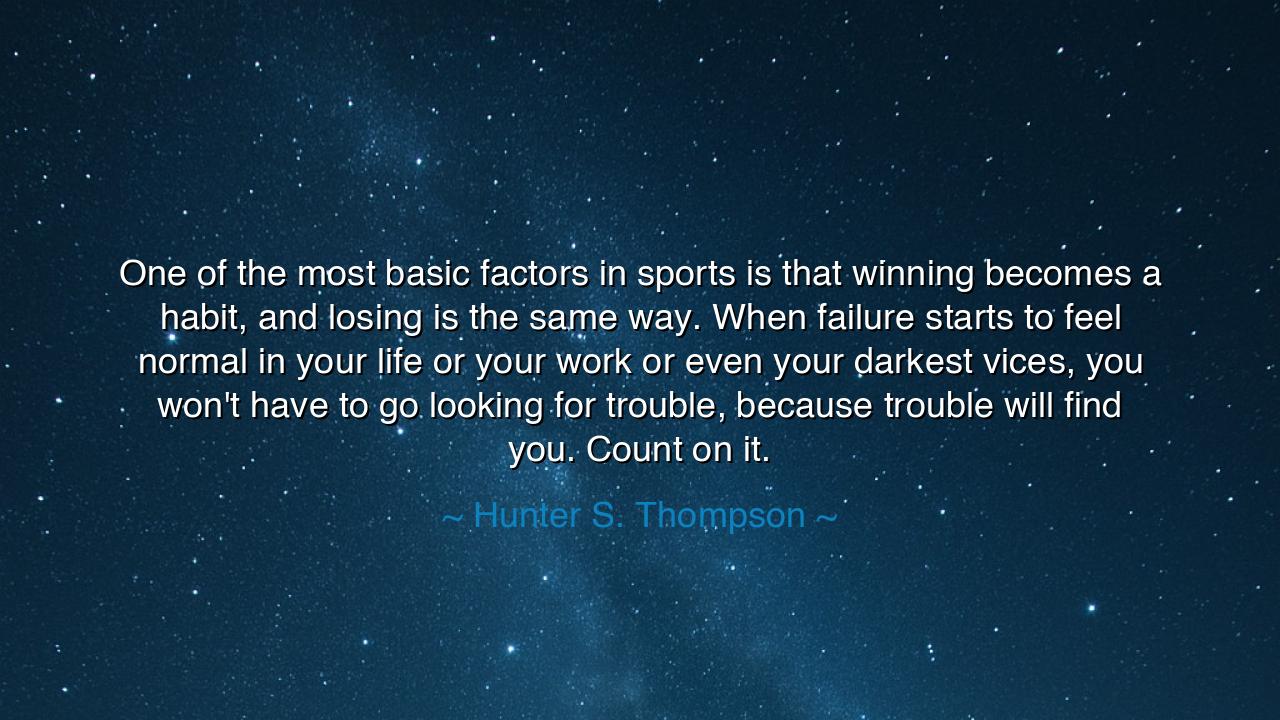 One of the most basic factors in sports is that winning becomes a habit, and losing is the same way. When failure starts to feel normal in your life or your work or even your darkest vices, you won't have to go looking for trouble, because trouble will find you. Count on it.

~ Hunter S. Thompson ~